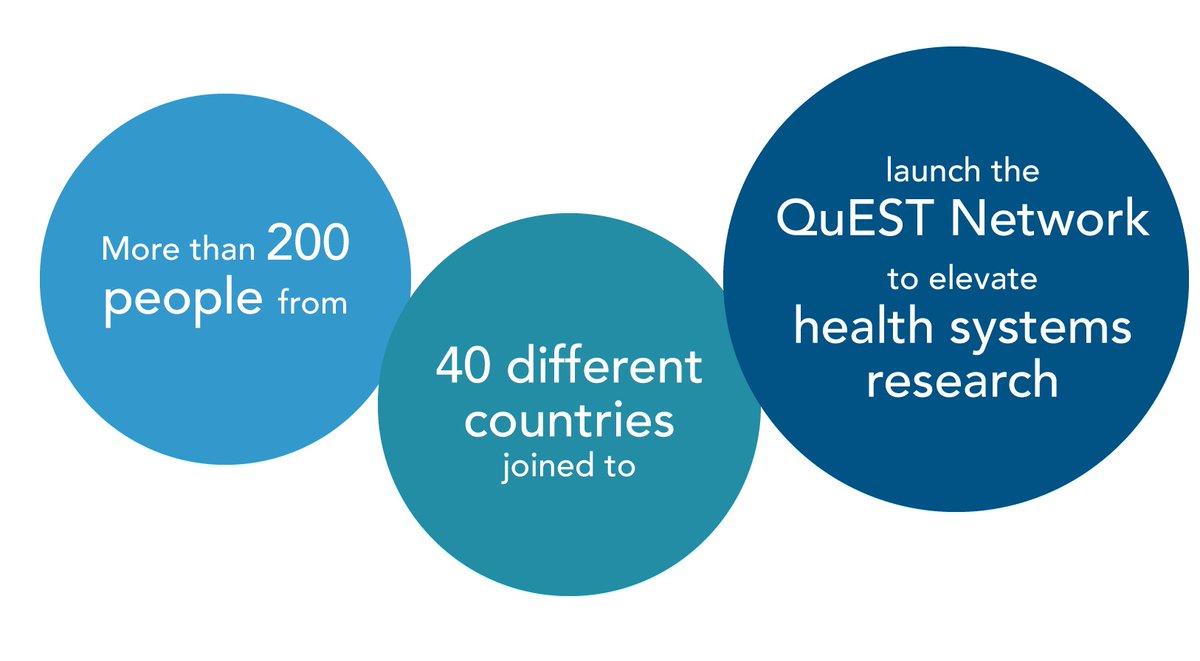 More than 200 people from

40 different countries joined to

launch the QuEST Network to elevate health systems research